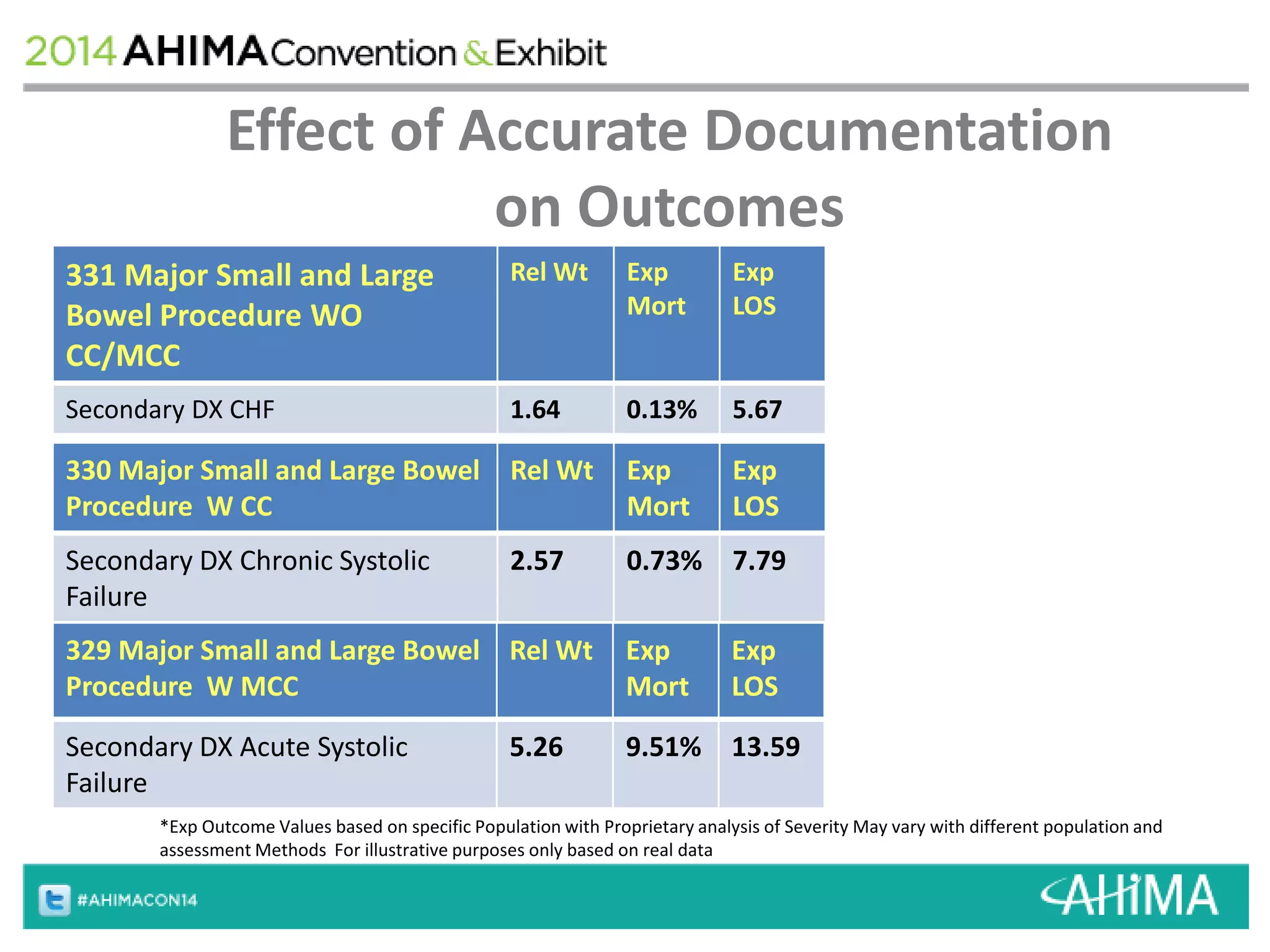 2014 AHIMA Convention & Exhibit

Effect of Accurate Documentation on Outcomes

| 331 Major Small and Large Bowel Procedure WO CC/MCC | Rel Wt | Exp Mort | Exp LOS |
|---|---|---|---|
| Secondary DX CHF | 1.64 | 0.13% | 5.67 |
| 330 Major Small and Large Bowel Procedure W CC | Rel Wt | Exp Mort | Exp LOS |
| Secondary DX Chronic Systolic Failure | 2.57 | 0.73% | 7.79 |
| 329 Major Small and Large Bowel Procedure W MCC | Rel Wt | Exp Mort | Exp LOS |
| Secondary DX Acute Systolic Failure | 5.26 | 9.51% | 13.59 |

*Exp Outcome Values based on specific Population with Proprietary analysis of Severity May vary with different population and assessment Methods For illustrative purposes only based on real data

#AHIMACON14

AHIMA